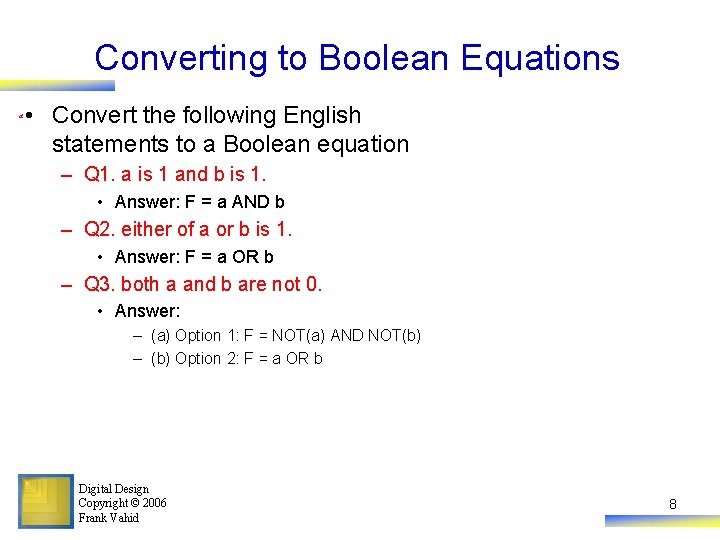 Converting to Boolean Equations

• Convert the following English statements to a Boolean equation

– Q1. a is 1 and b is 1.

• Answer: F = a AND b

– Q2. either of a or b is 1.

• Answer: F = a OR b

– Q3. both a and b are not 0.

• Answer:

– (a) Option 1: F = NOT(a) AND NOT(b)

– (b) Option 2: F = a OR b

Digital Design
Copyright © 2006
Frank Vahid

8